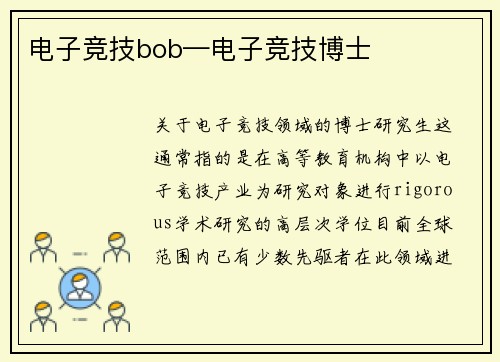 电子竞技bob—电子竞技博士

关于电子竞技领域的博士研究生这通常指的是在高等教育机构中以电子竞技产业为研究对象进行rigorous学术研究的高层次学位目前全球范围内已有少数先驱者在此领域进